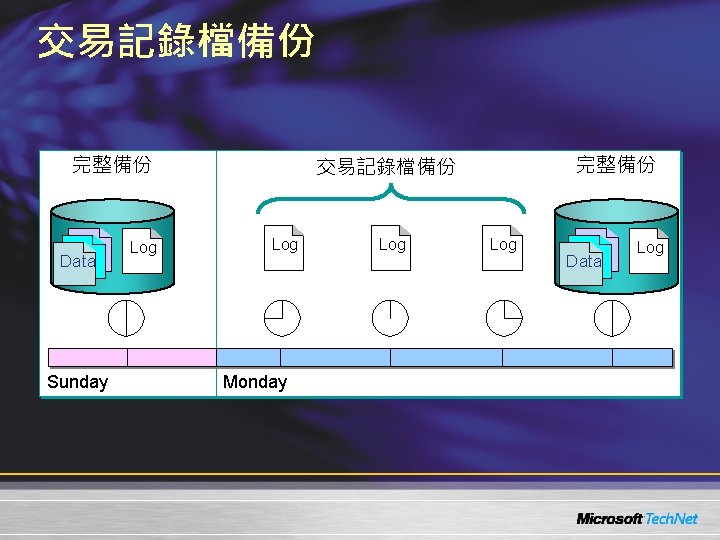 交易記錄檔備份

完整備份

交易記錄檔備份

完整備份

Data

Log

Log

Log

Log

Data

Log

Sunday

Monday

Microsoft TechNet